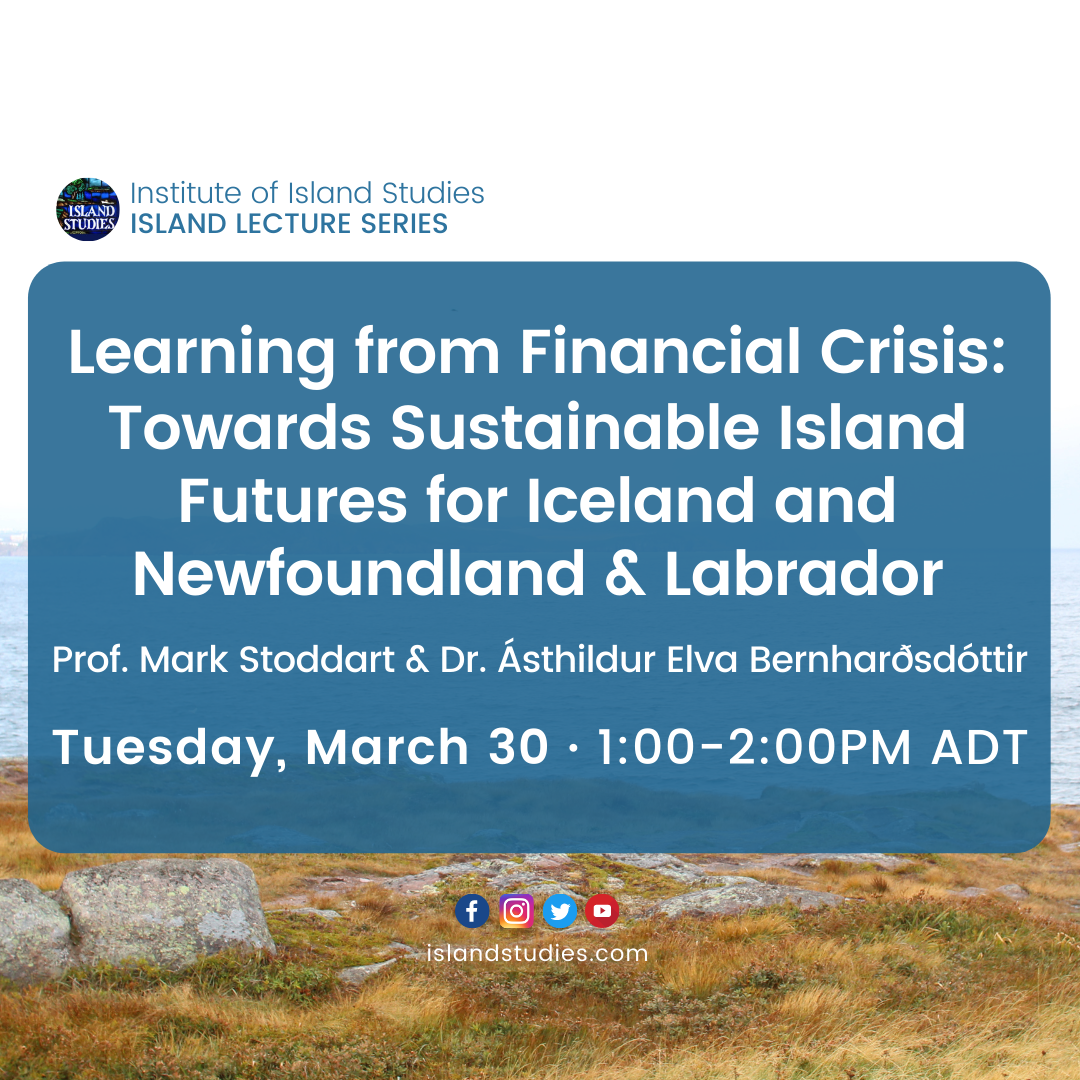 ISLAND STUDIES

Institute of Island Studies
ISLAND LECTURE SERIES

Learning from Financial Crisis: Towards Sustainable Island Futures for Iceland and Newfoundland & Labrador

Prof. Mark Stoddart & Dr. Ásthildur Elva Bernharðsdóttir

Tuesday, March 30 · 1:00-2:00PM ADT

islandstudies.com